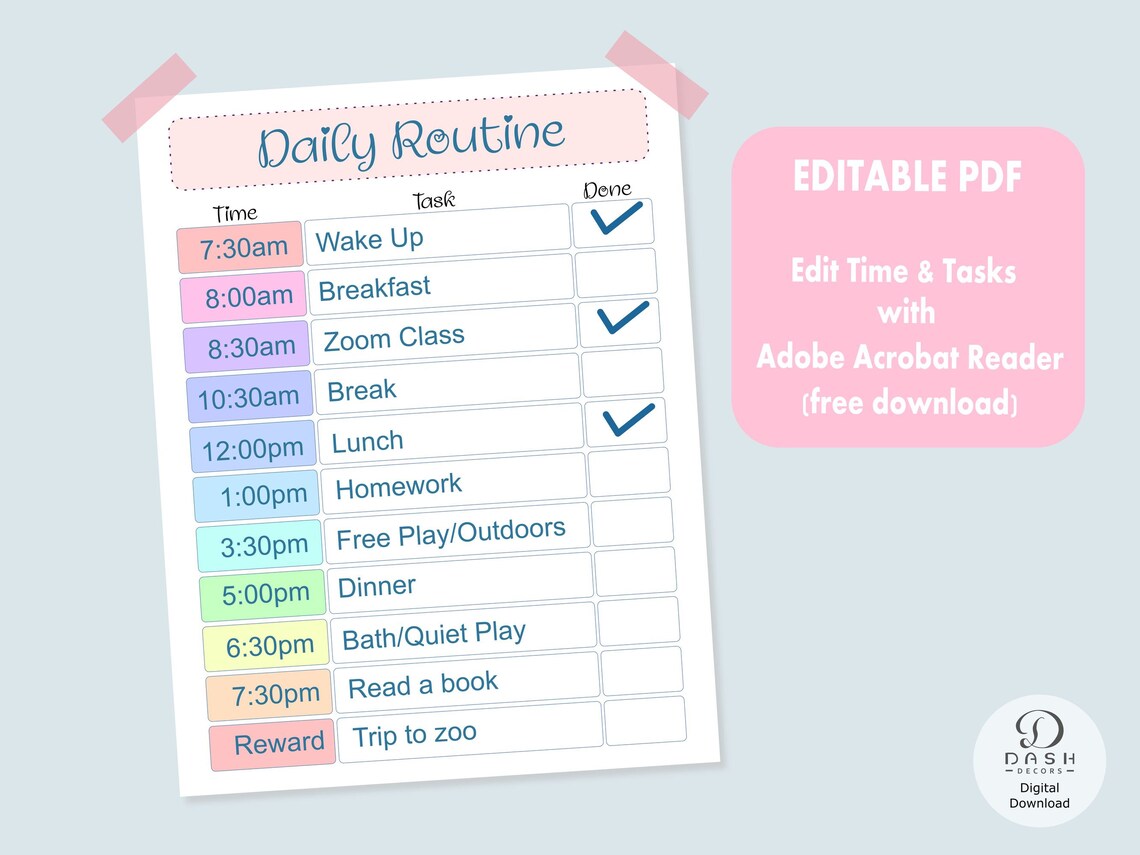 Daily Routine

| Time | Task | Done |
|---|---|---|
| 7:30am | Wake Up | ✓ |
| 8:00am | Breakfast | |
| 8:30am | Zoom Class | ✓ |
| 10:30am | Break | |
| 12:00pm | Lunch | ✓ |
| 1:00pm | Homework | |
| 3:30pm | Free Play/Outdoors | |
| 5:00pm | Dinner | |
| 6:30pm | Bath/Quiet Play | |
| 7:30pm | Read a book | |
| Reward | Trip to zoo | |

EDITABLE PDF

Edit Time & Tasks with Adobe Acrobat Reader (free download)

D
DASH
DECORS
Digital Download